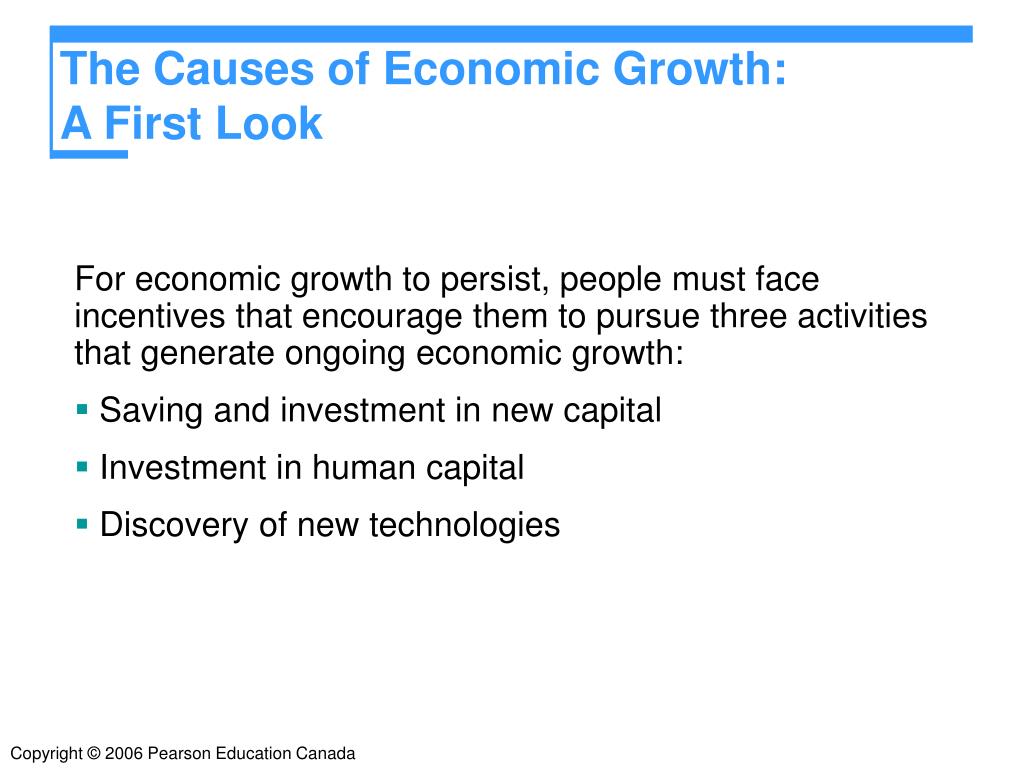 The Causes of Economic Growth:
A First Look

For economic growth to persist, people must face incentives that encourage them to pursue three activities that generate ongoing economic growth:

▪ Saving and investment in new capital
▪ Investment in human capital
▪ Discovery of new technologies

Copyright © 2006 Pearson Education Canada